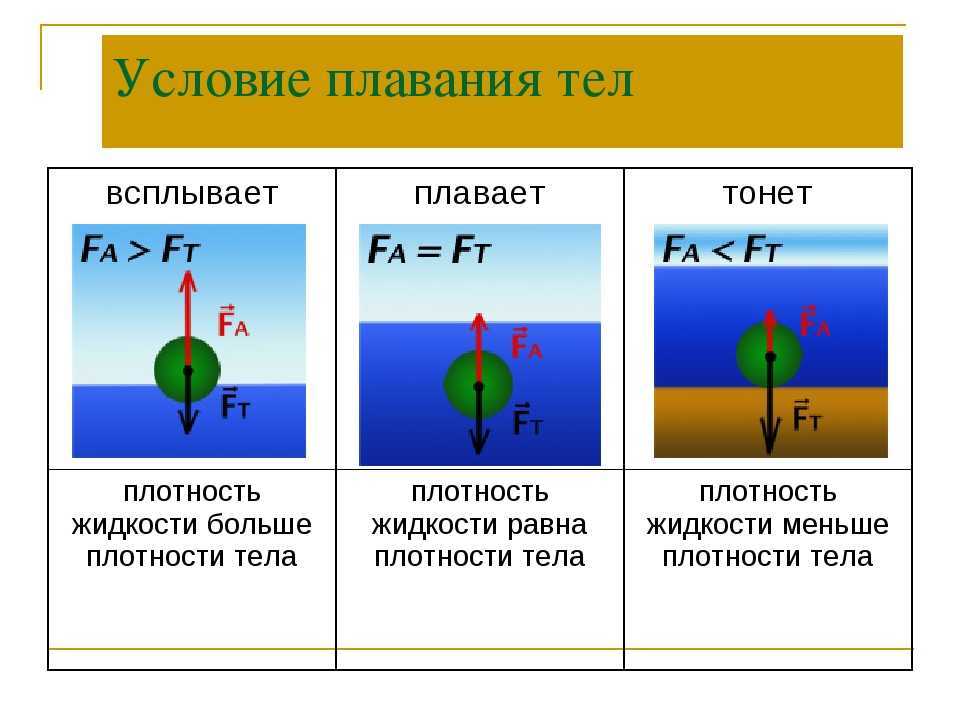 Условие плавания тел

| всплывает | плавает | тонет |
|---|---|---|
| $F_A > F_T$ $\vec{F}_A$ $\vec{F}_T$ | $F_A = F_T$ $\vec{F}_A$ $\vec{F}_T$ | $F_A < F_T$ $\vec{F}_A$ $\vec{F}_T$ |
| плотность жидкости больше плотности тела | плотность жидкости равна плотности тела | плотность жидкости меньше плотности тела |